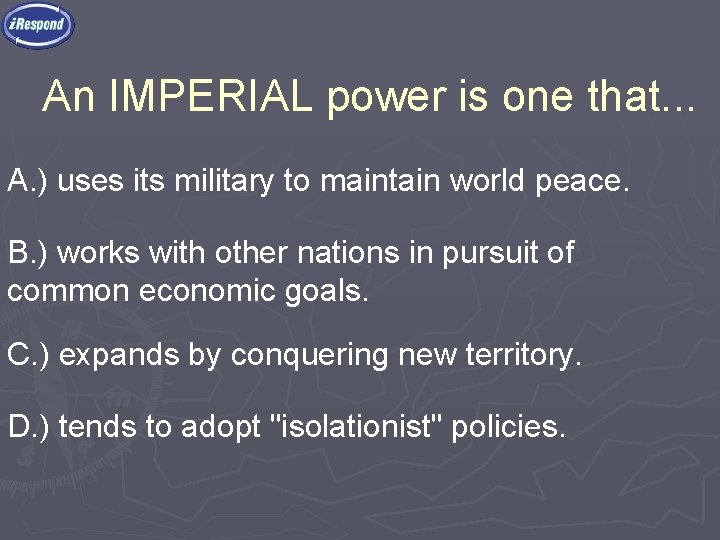 iRespond

An IMPERIAL power is one that...

A.) uses its military to maintain world peace.

B.) works with other nations in pursuit of common economic goals.

C.) expands by conquering new territory.

D.) tends to adopt "isolationist" policies.